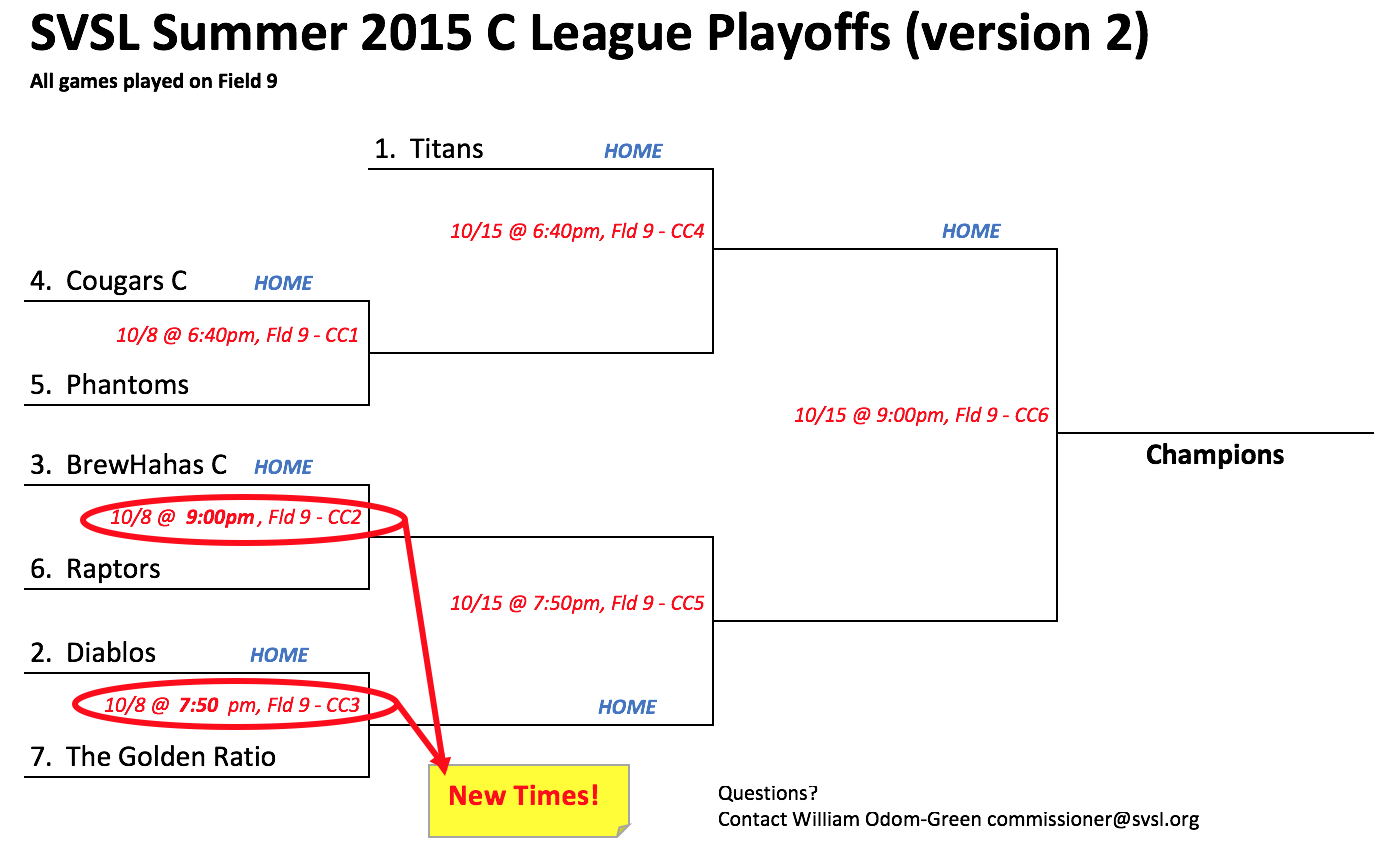 SVSL Summer 2015 C League Playoffs (version 2)
All games played on Field 9

1. Titans HOME

10/15 @ 6:40pm, Fld 9 - CC4

HOME

4. Cougars C HOME

10/8 @ 6:40pm, Fld 9 - CC1

5. Phantoms

10/15 @ 9:00pm, Fld 9 - CC6

Champions

3. BrewHahas C HOME

10/8 @ 9:00pm, Fld 9 - CC2

6. Raptors

10/15 @ 7:50pm, Fld 9 - CC5

2. Diablos HOME

10/8 @ 7:50 pm, Fld 9 - CC3

HOME

7. The Golden Ratio

New Times!

Questions?
Contact William Odom-Green commissioner@svsl.org